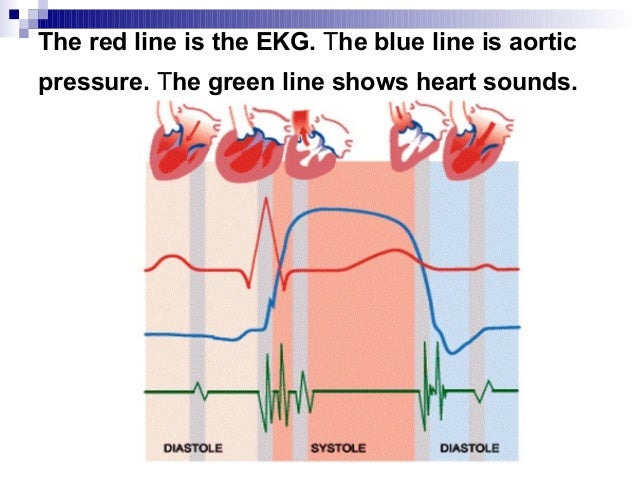 The red line is the EKG. The blue line is aortic pressure. The green line shows heart sounds.

DIASTOLE

SYSTOLE

DIASTOLE